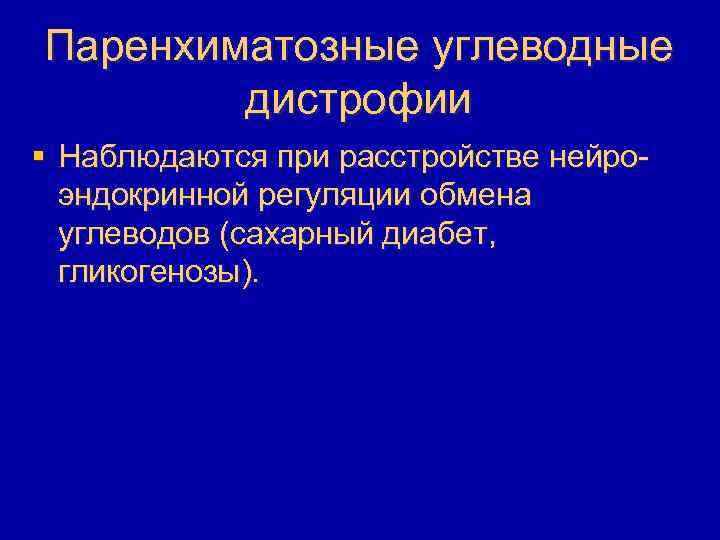 Паренхиматозные углеводные дистрофии

▪ Наблюдаются при расстройстве нейро-эндокринной регуляции обмена углеводов (сахарный диабет, гликогенозы).